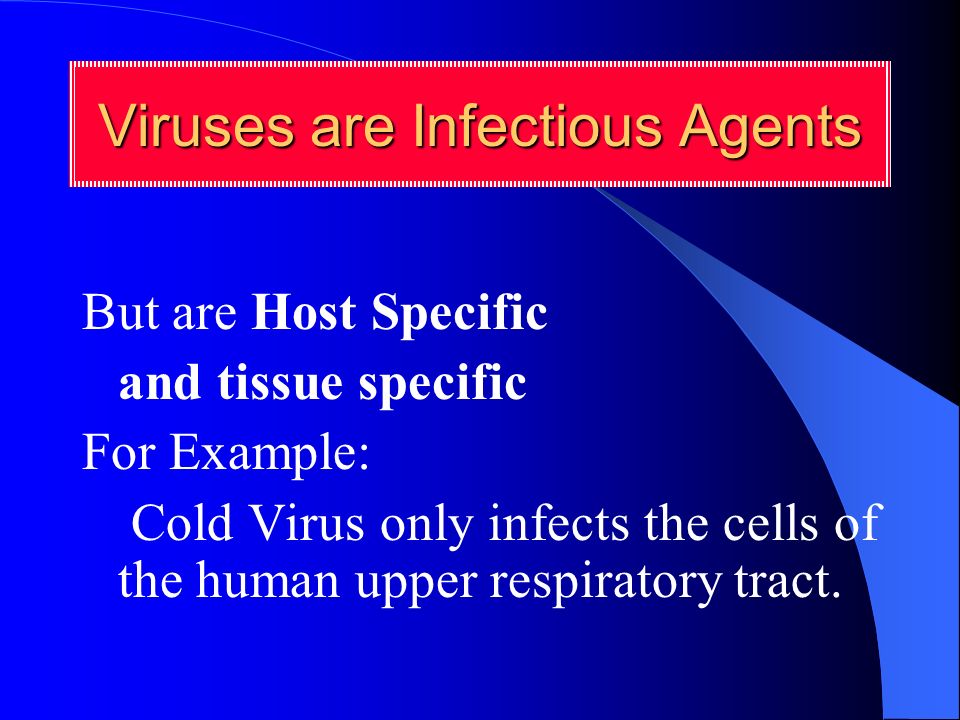 Viruses are Infectious Agents

But are Host Specific and tissue specific

For Example:

Cold Virus only infects the cells of the human upper respiratory tract.